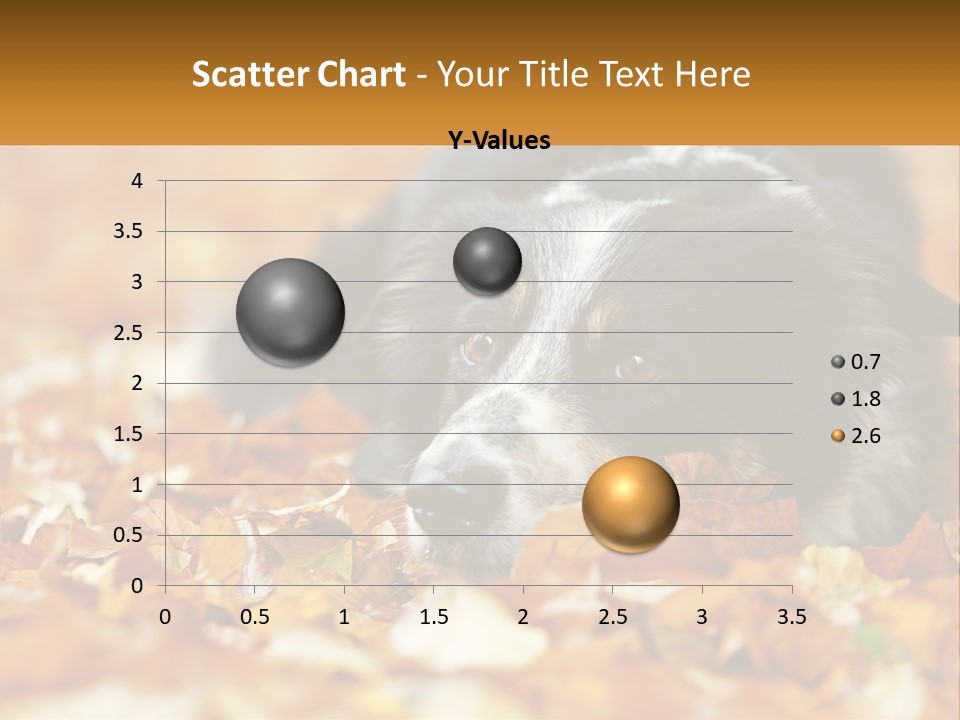 Scatter Chart - Your Title Text Here

Y-Values

4
3.5
3
2.5
2
1.5
1
0.5
0

0 0.5 1 1.5 2 2.5 3 3.5

0.7
1.8
2.6